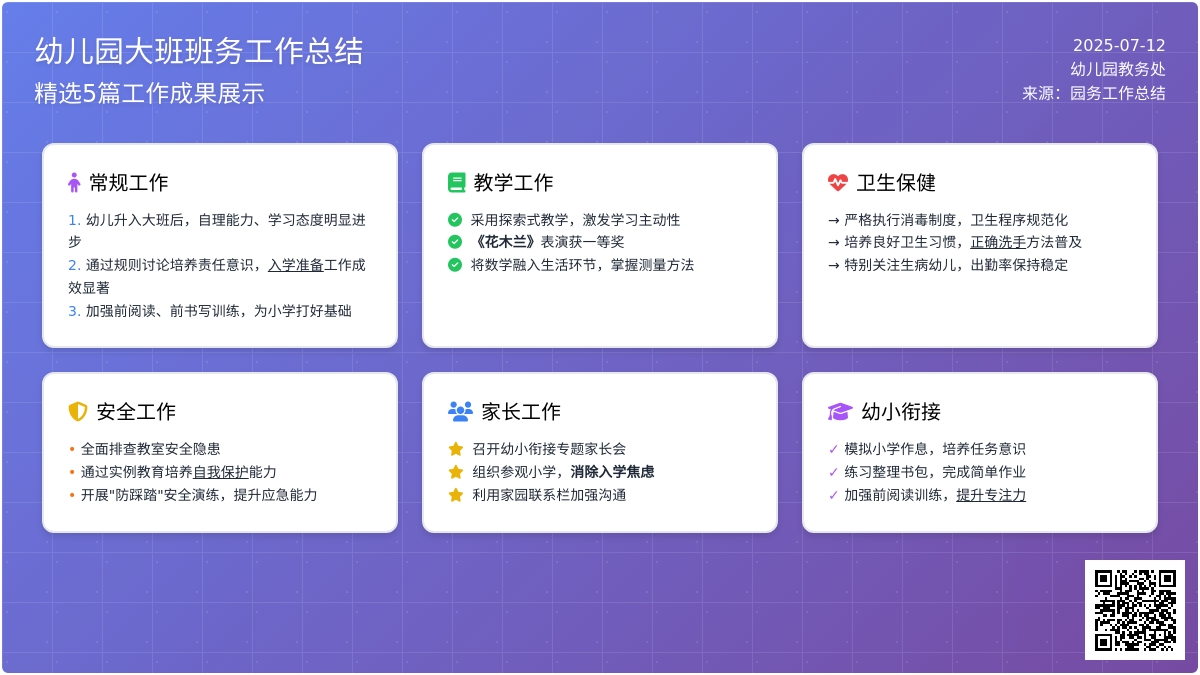 幼儿园大班班务工作总结
精选5篇工作成果展示

2025-07-12
幼儿园教务处
来源：园务工作总结

常规工作
1. 幼儿升入大班后，自理能力、学习态度明显进步
2. 通过规则讨论培养责任意识，入学准备工作成效显著
3. 加强前阅读、前书写训练，为小学打好基础

教学工作
采用探索式教学，激发学习主动性
《花木兰》表演获一等奖
将数学融入生活环节，掌握测量方法

卫生保健
→ 严格执行消毒制度，卫生程序规范化
→ 培养良好卫生习惯，正确洗手方法普及
→ 特别关注生病幼儿，出勤率保持稳定

安全工作
• 全面排查教室安全隐患
• 通过实例教育培养自我保护能力
• 开展"防踩踏"安全演练，提升应急能力

家长工作
召开幼小衔接专题家长会
组织参观小学，消除入学焦虑
利用家园联系栏加强沟通

幼小衔接
✓ 模拟小学作息，培养任务意识
✓ 练习整理书包，完成简单作业
✓ 加强前阅读训练，提升专注力